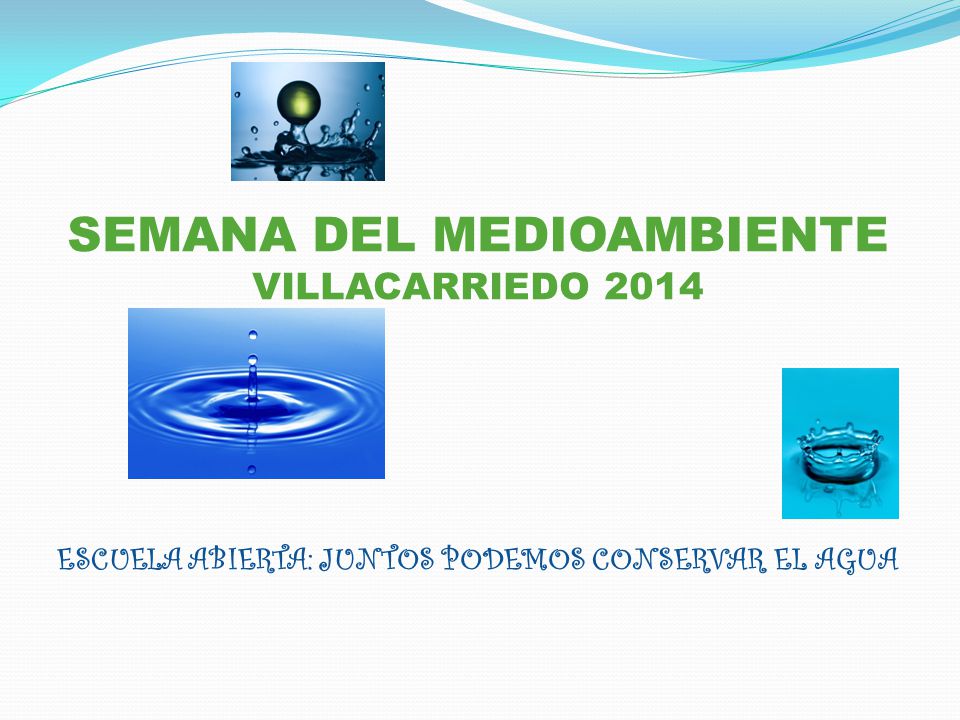 SEMANA DEL MEDIOAMBIENTE
VILLACARRIEDO 2014

ESCUELA ABIERTA: JUNTOS PODEMOS CONSERVAR EL AGUA